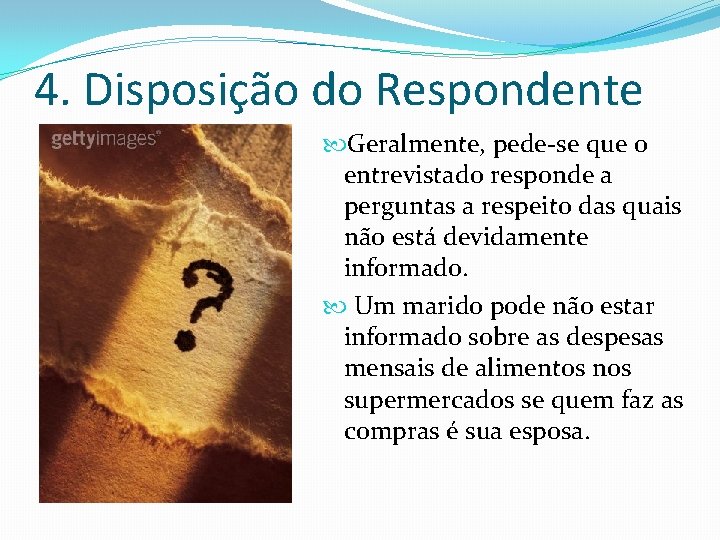 4. Disposição do Respondente

gettyimages

?

Geralmente, pede-se que o entrevistado responde a perguntas a respeito das quais não está devidamente informado.

Um marido pode não estar informado sobre as despesas mensais de alimentos nos supermercados se quem faz as compras é sua esposa.